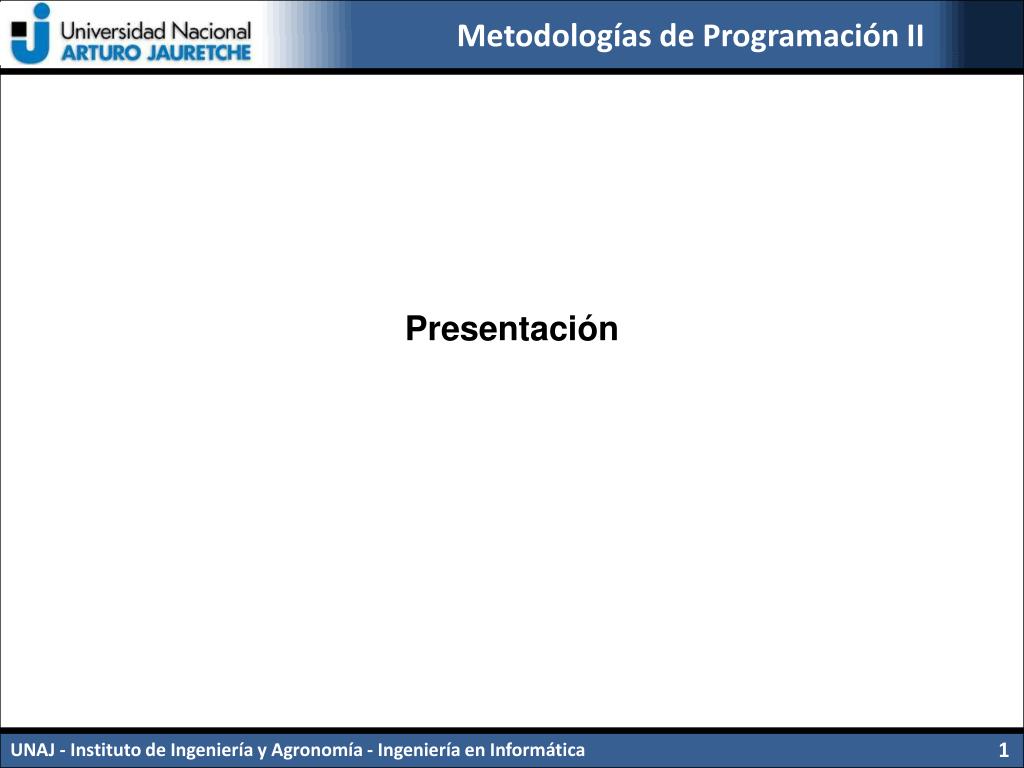 Universidad Nacional
ARTURO JAURETCHE

Metodologías de Programación II

Presentación

UNAJ - Instituto de Ingeniería y Agronomía - Ingeniería en Informática

1